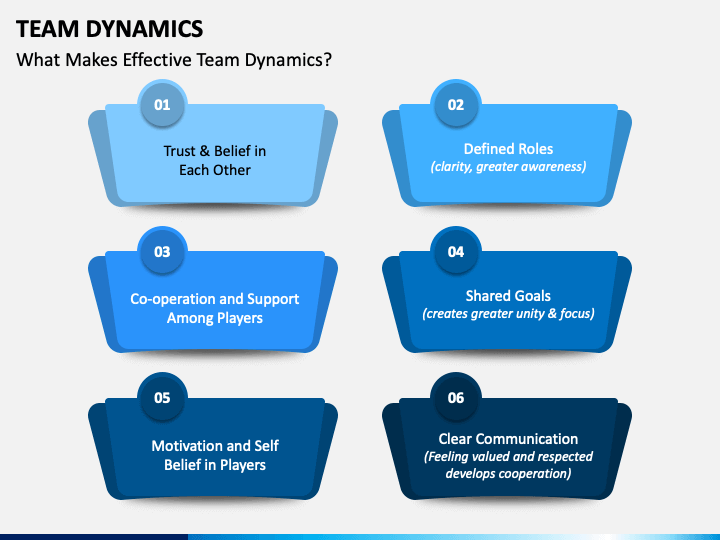 TEAM DYNAMICS

What Makes Effective Team Dynamics?

01

Trust & Belief in Each Other

02

Defined Roles

(clarity, greater awareness)

03

Co-operation and Support Among Players

04

Shared Goals

(creates greater unity & focus)

05

Motivation and Self Belief in Players

06

Clear Communication

(Feeling valued and respected develops cooperation)